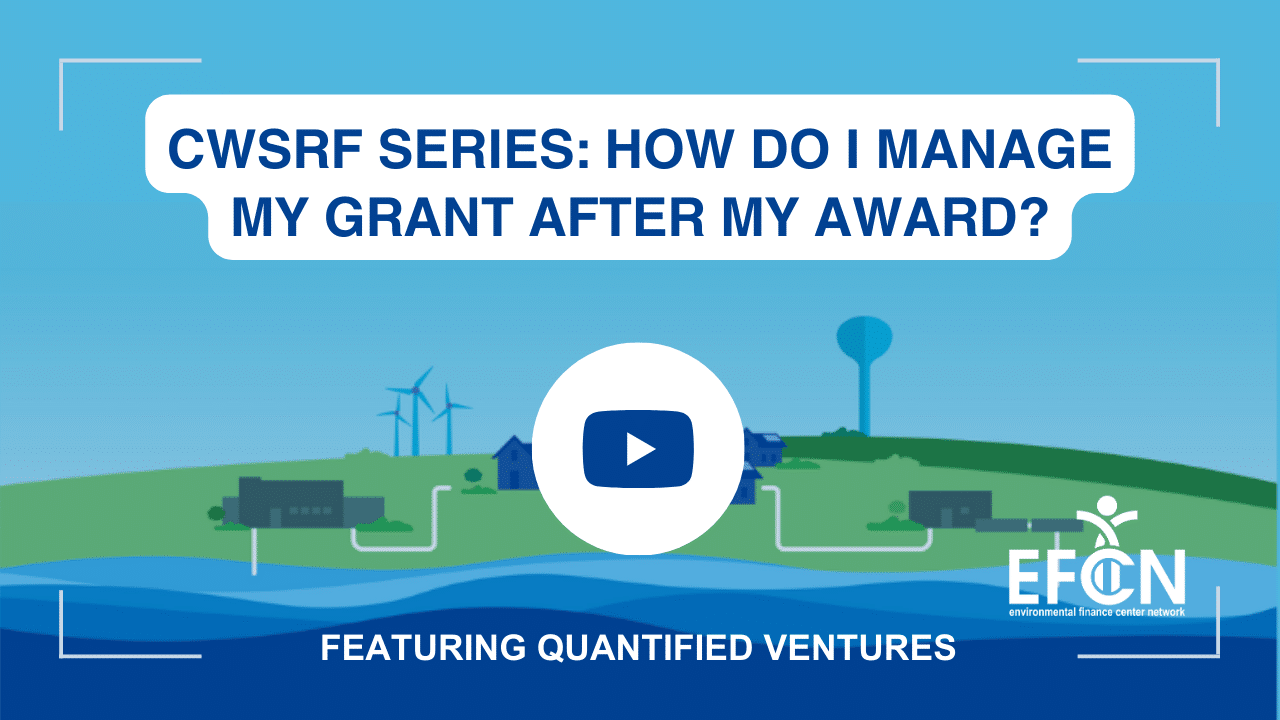 CWSRF SERIES: HOW DO I MANAGE MY GRANT AFTER MY AWARD?

EFCN
environmental finance center network

FEATURING QUANTIFIED VENTURES